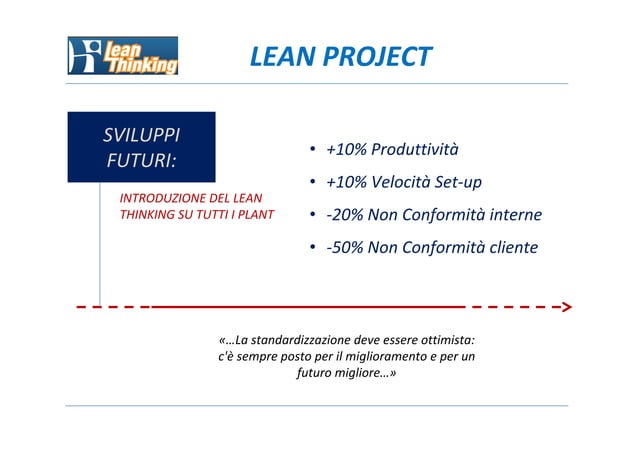 Lean Thinking

LEAN PROJECT

SVILUPPI FUTURI:

INTRODUZIONE DEL LEAN THINKING SU TUTTI I PLANT

• +10% Produttività
• +10% Velocità Set-up
• -20% Non Conformità interne
• -50% Non Conformità cliente

«…La standardizzazione deve essere ottimista: c'è sempre posto per il miglioramento e per un futuro migliore…»